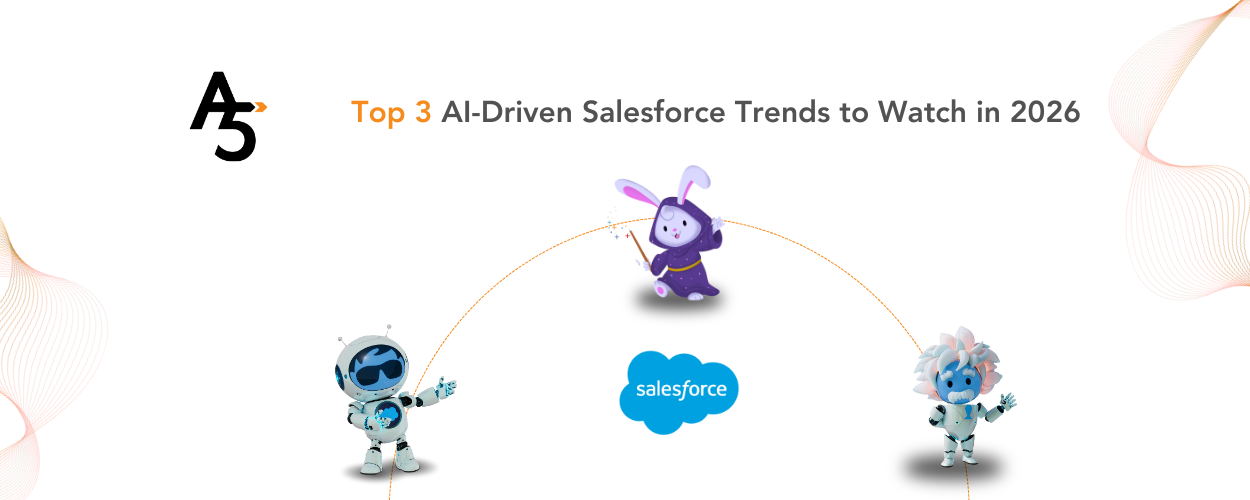 A5

Top 3 AI-Driven Salesforce Trends to Watch in 2026

salesforce